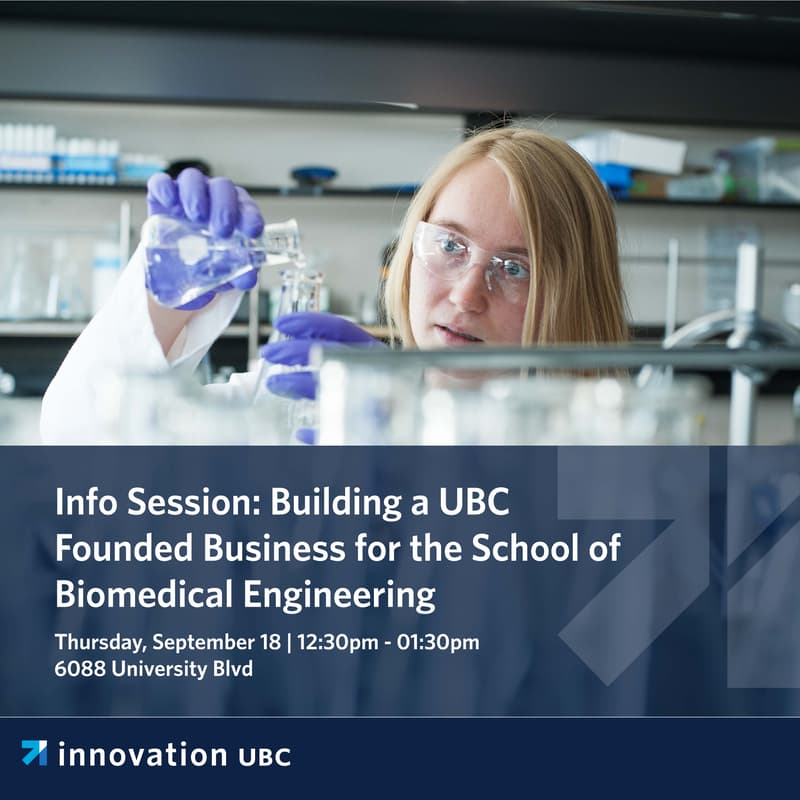 Info Session: Building a UBC Founded Business for the School of Biomedical Engineering

Thursday, September 18 | 12:30pm - 01:30pm
6088 University Blvd

innovation UBC